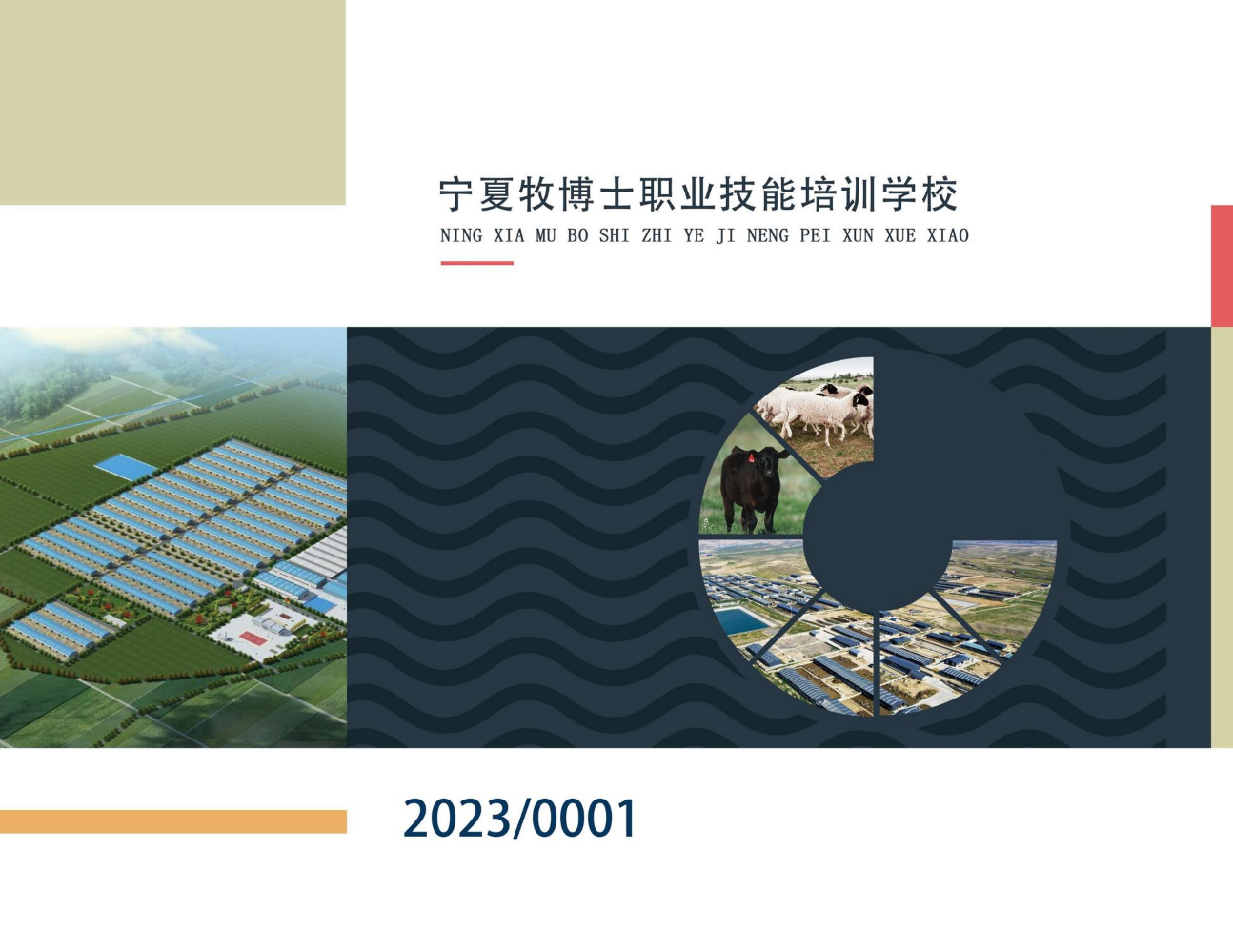 宁夏牧博士职业技能培训学校
NING XIA MU BO SHI ZHI YE JI NENG PEI XUN XUE XIAO

2023/0001